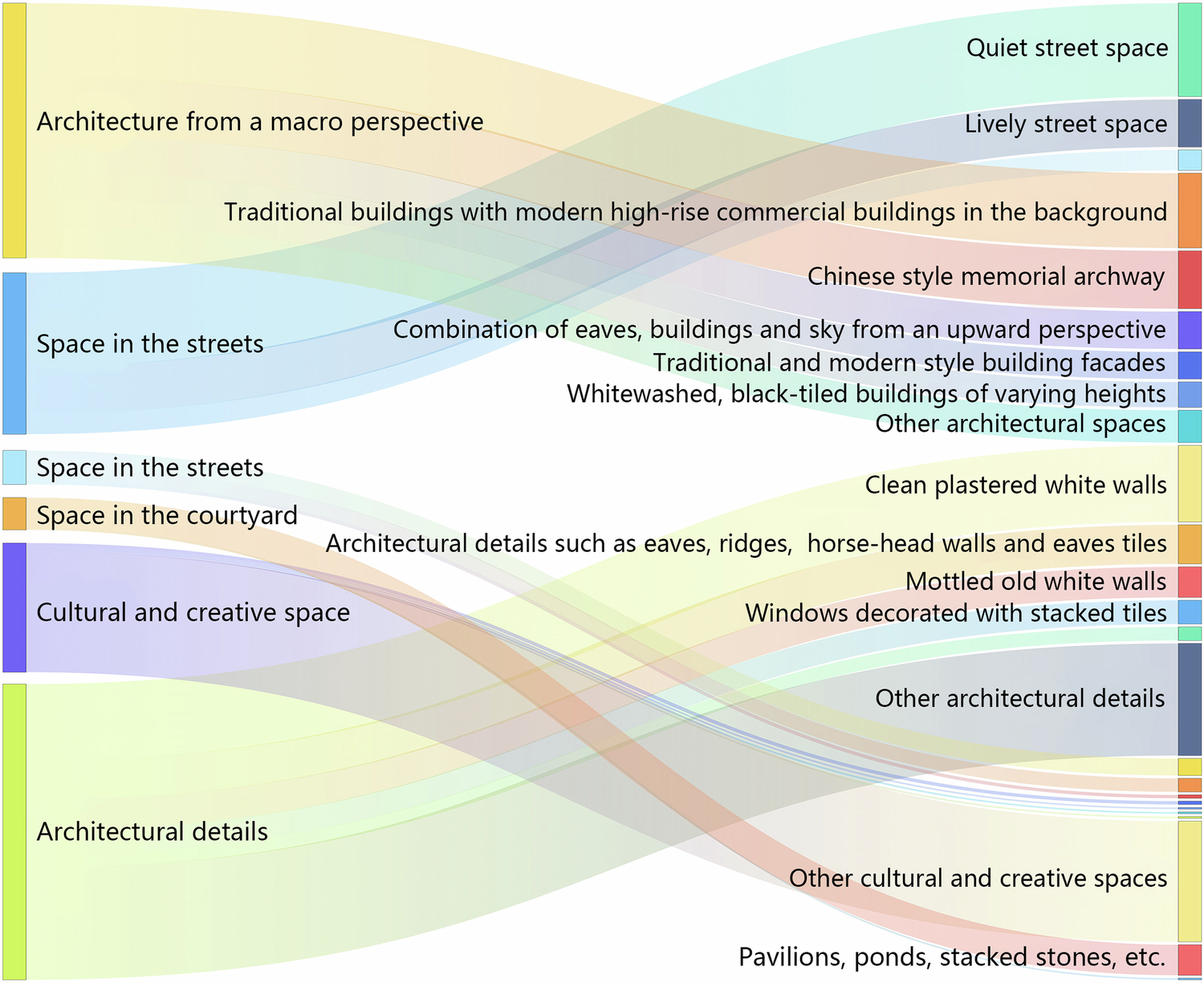 Architecture from a macro perspective

Space in the streets

Space in the streets

Space in the courtyard

Cultural and creative space

Architectural details

Quiet street space

Lively street space

Traditional buildings with modern high-rise commercial buildings in the background

Chinese style memorial archway

Combination of eaves, buildings and sky from an upward perspective

Traditional and modern style building facades

Whitewashed, black-tiled buildings of varying heights

Other architectural spaces

Clean plastered white walls

Architectural details such as eaves, ridges, horse-head walls and eaves tiles

Mottled old white walls

Windows decorated with stacked tiles

Other architectural details

Other cultural and creative spaces

Pavilions, ponds, stacked stones, etc.